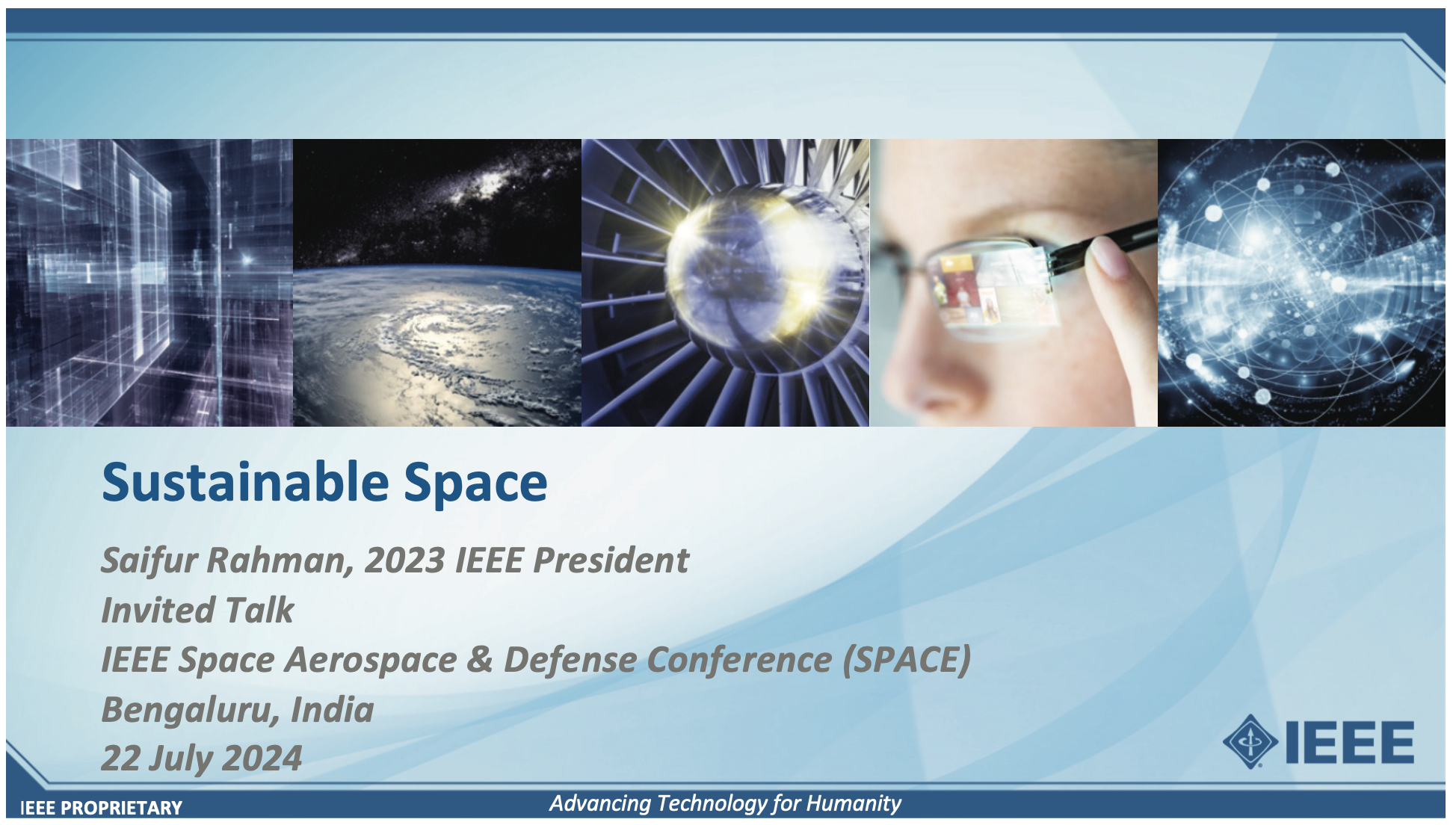 Sustainable Space

Saifur Rahman, 2023 IEEE President
Invited Talk
IEEE Space Aerospace & Defense Conference (SPACE)
Bengaluru, India
22 July 2024

IEEE

IEEE PROPRIETARY

Advancing Technology for Humanity